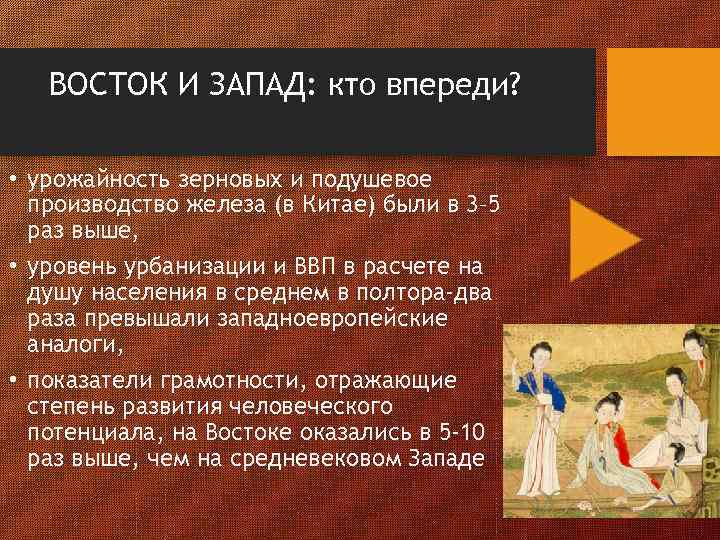 ВОСТОК И ЗАПАД: кто впереди?

• урожайность зерновых и подушевое производство железа (в Китае) были в 3-5 раз выше,

• уровень урбанизации и ВВП в расчете на душу населения в среднем в полтора-два раза превышали западноевропейские аналоги,

• показатели грамотности, отражающие степень развития человеческого потенциала, на Востоке оказались в 5-10 раз выше, чем на средневековом Западе